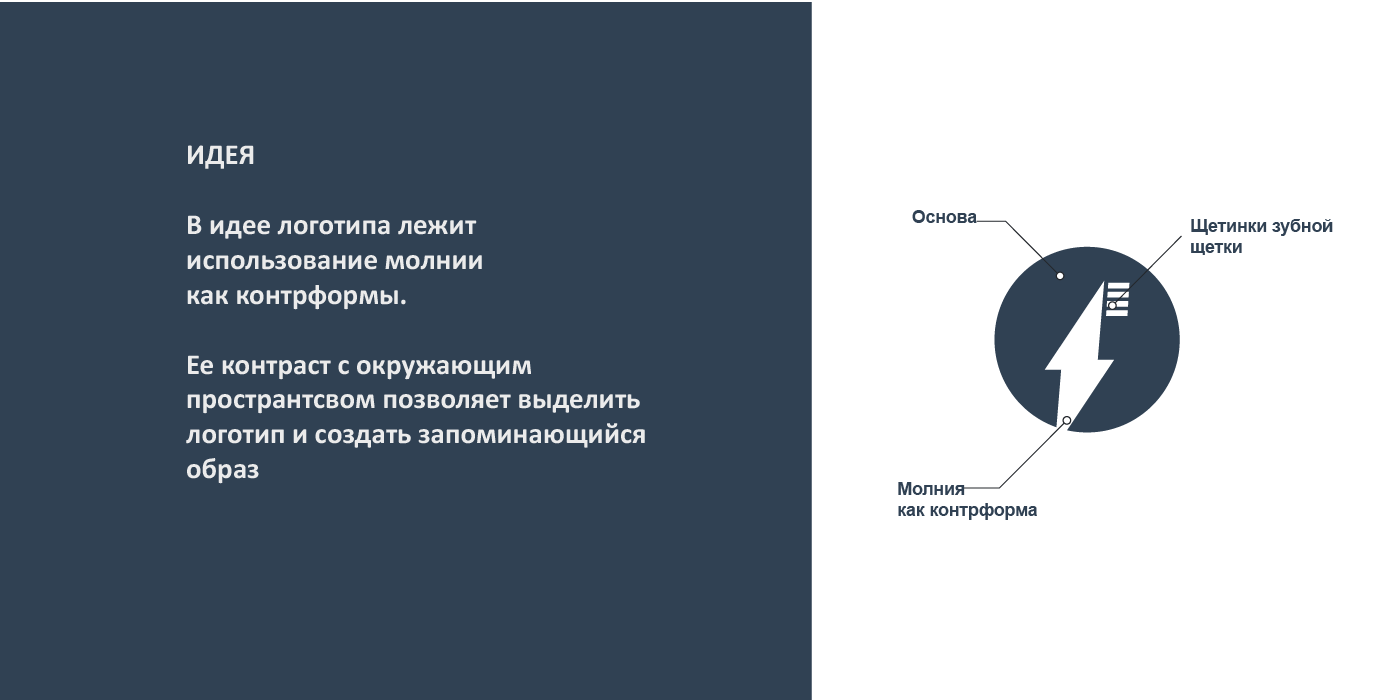 ИДЕЯ

В идее логотипа лежит использование молнии как контрформы.

Ее контраст с окружающим пространтсвом позволяет выделить логотип и создать запоминающийся образ

Основа

Щетинки зубной щетки

Молния
как контрформа